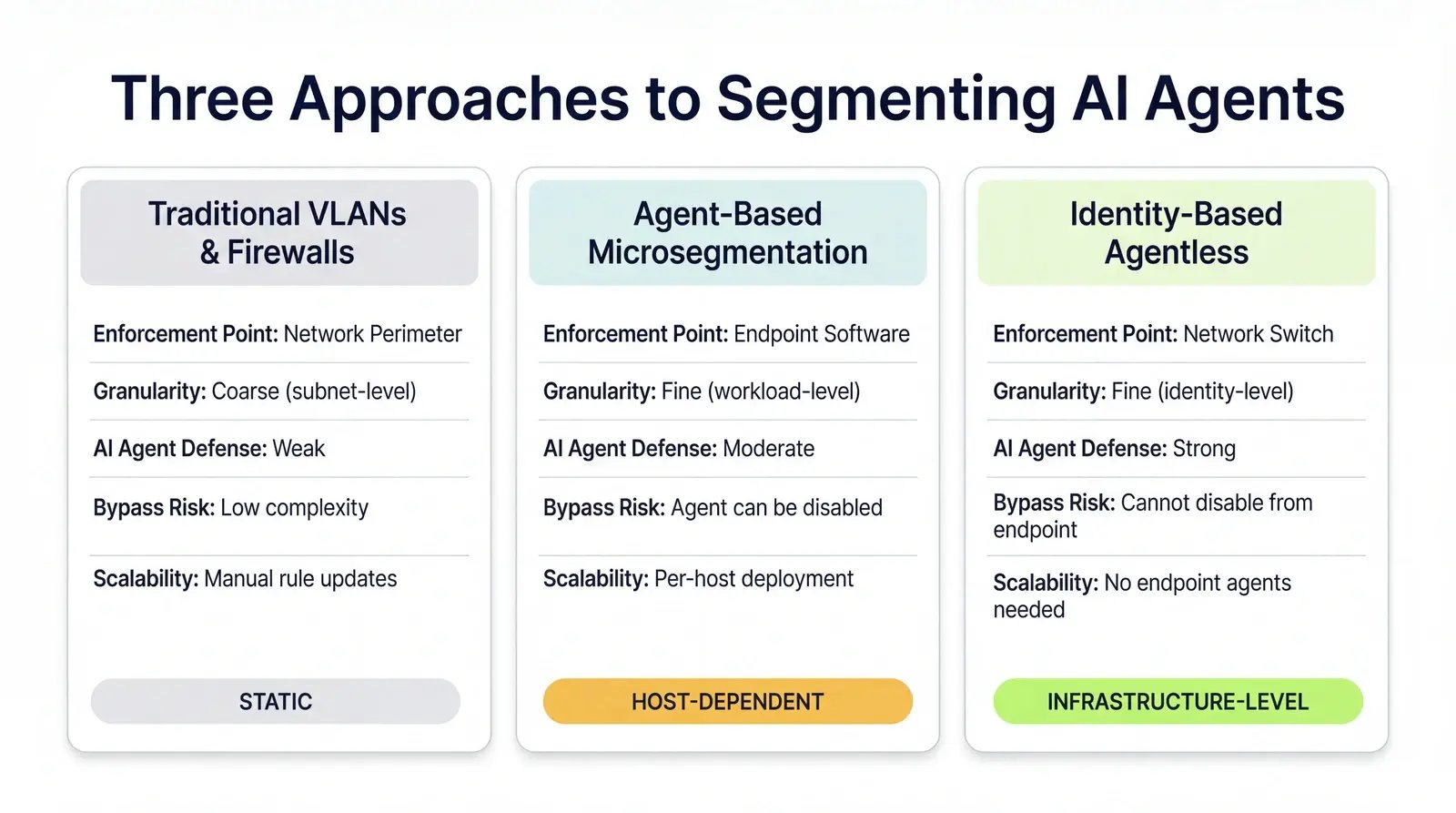 Three Approaches to Segmenting AI Agents

Traditional VLANs & Firewalls

Enforcement Point: Network Perimeter

Granularity: Coarse (subnet-level)

AI Agent Defense: Weak

Bypass Risk: Low complexity

Scalability: Manual rule updates

STATIC

Agent-Based Microsegmentation

Enforcement Point: Endpoint Software

Granularity: Fine (workload-level)

AI Agent Defense: Moderate

Bypass Risk: Agent can be disabled

Scalability: Per-host deployment

HOST-DEPENDENT

Identity-Based Agentless

Enforcement Point: Network Switch

Granularity: Fine (identity-level)

AI Agent Defense: Strong

Bypass Risk: Cannot disable from endpoint

Scalability: No endpoint agents needed

INFRASTRUCTURE-LEVEL